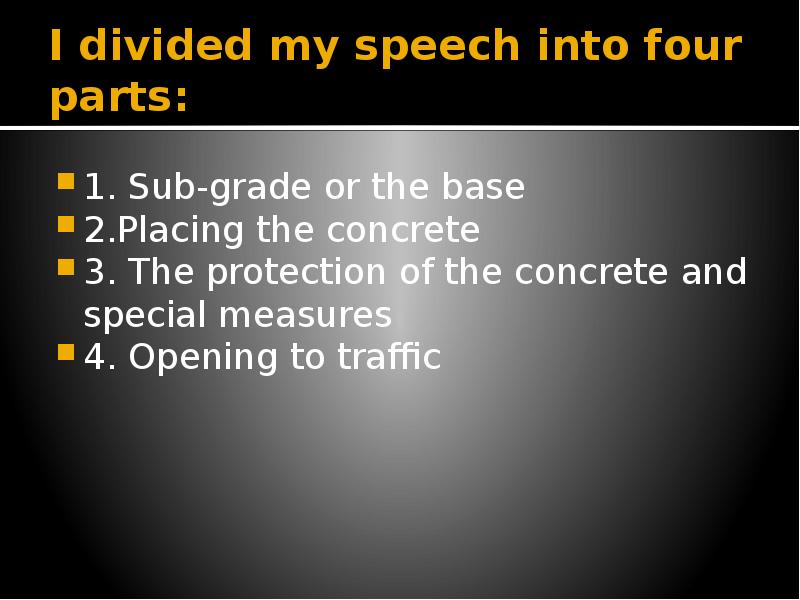 I divided my speech into four parts:

1. Sub-grade or the base
2.Placing the concrete
3. The protection of the concrete and special measures
4. Opening to traffic